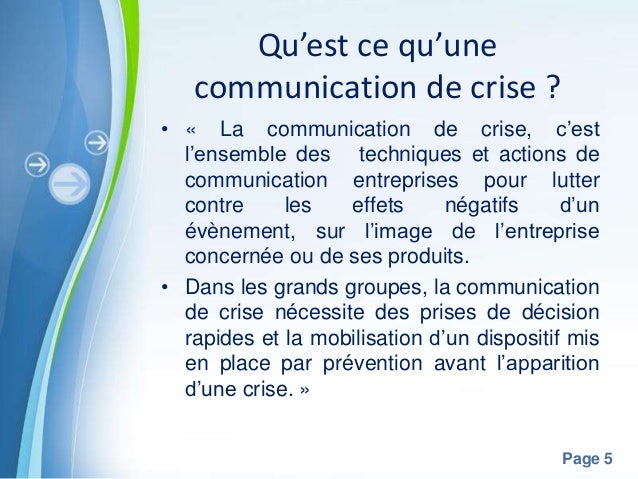 Qu’est ce qu’une communication de crise ?

• « La communication de crise, c’est l’ensemble des techniques et actions de communication entreprises pour lutter contre les effets négatifs d’un évènement, sur l’image de l’entreprise concernée ou de ses produits.

• Dans les grands groupes, la communication de crise nécessite des prises de décision rapides et la mobilisation d’un dispositif mis en place par prévention avant l’apparition d’une crise. »

Page 5